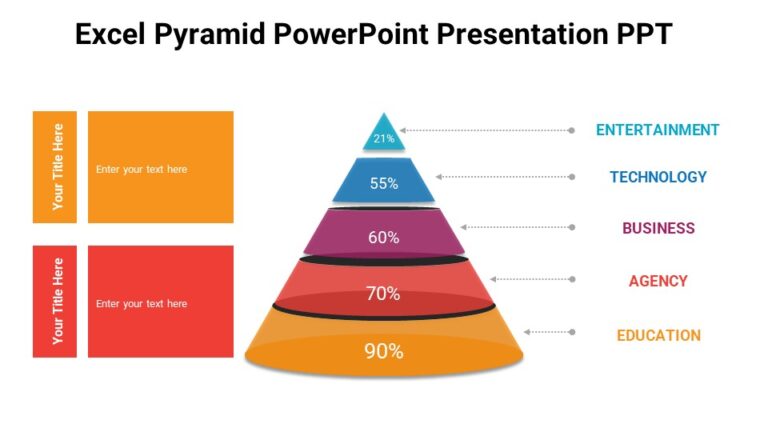 Excel Pyramid PowerPoint Presentation PPT

Your Title Here

Enter your text here

Your Title Here

Enter your text here

21%

55%

60%

70%

90%

ENTERTAINMENT

TECHNOLOGY

BUSINESS

AGENCY

EDUCATION